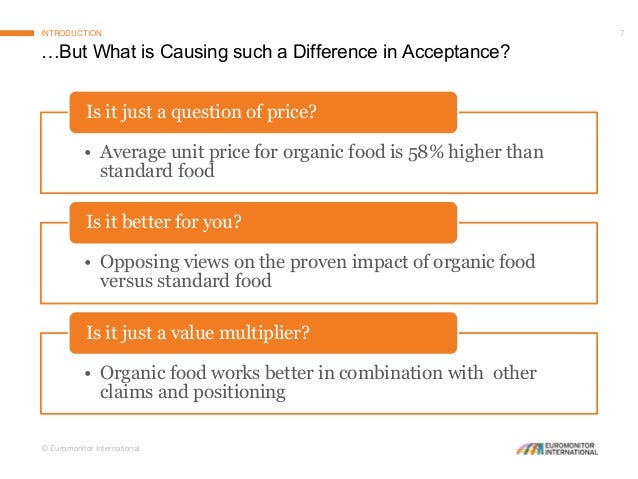 INTRODUCTION

7

…But What is Causing such a Difference in Acceptance?

Is it just a question of price?

• Average unit price for organic food is 58% higher than standard food

Is it better for you?

• Opposing views on the proven impact of organic food versus standard food

Is it just a value multiplier?

• Organic food works better in combination with other claims and positioning

© Euromonitor International

EUROMONITOR INTERNATIONAL